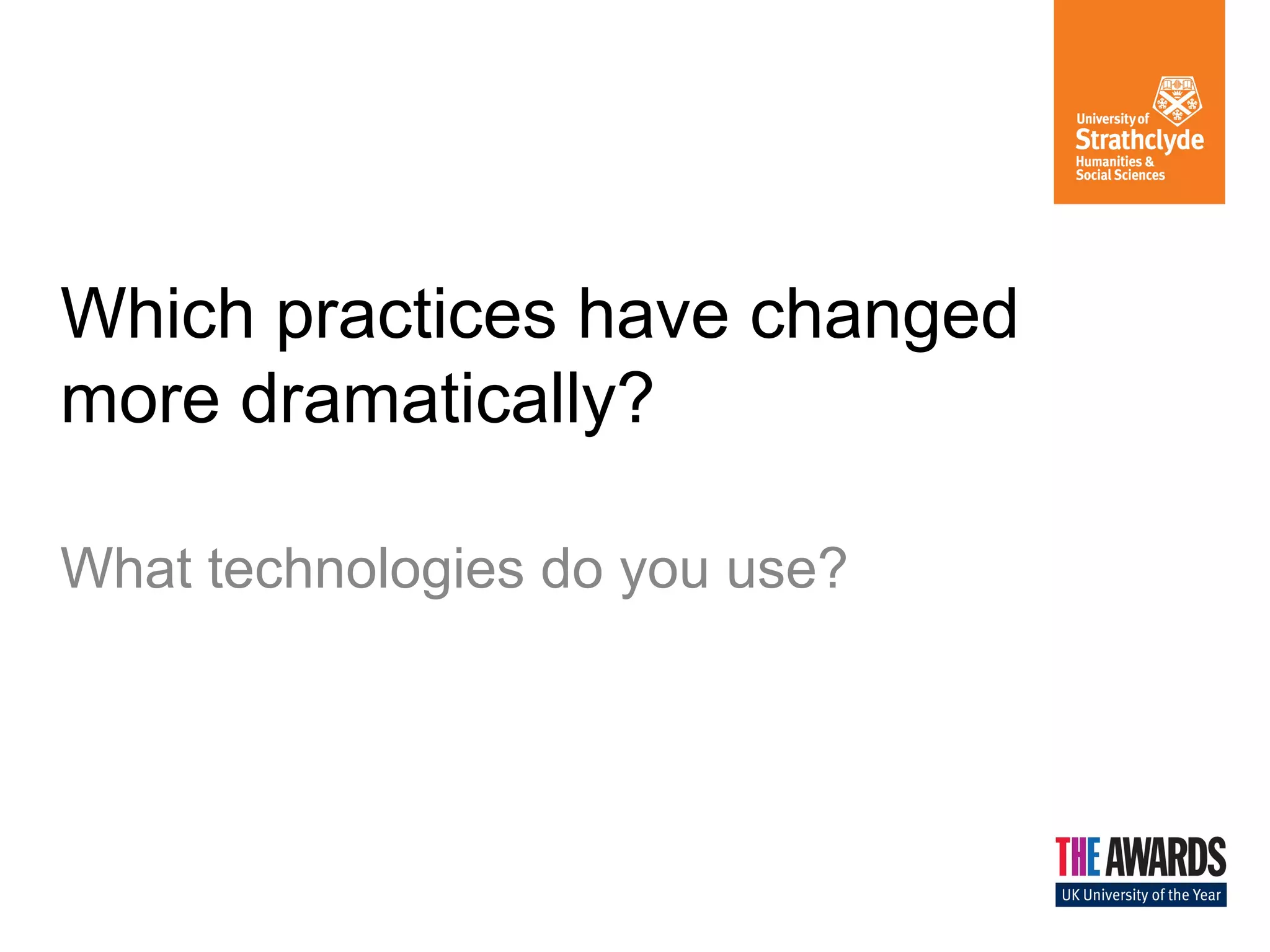 University of
Strathclyde
Humanities &
Social Sciences

Which practices have changed more dramatically?

What technologies do you use?

THE AWARDS
UK University of the Year